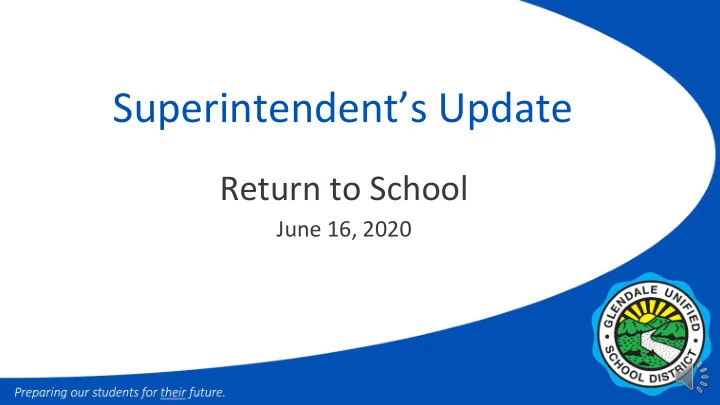 Superintendent's Update

Return to School

June 16, 2020

GLENDALE UNIFIED SCHOOL DISTRICT

Preparing our students for their future.